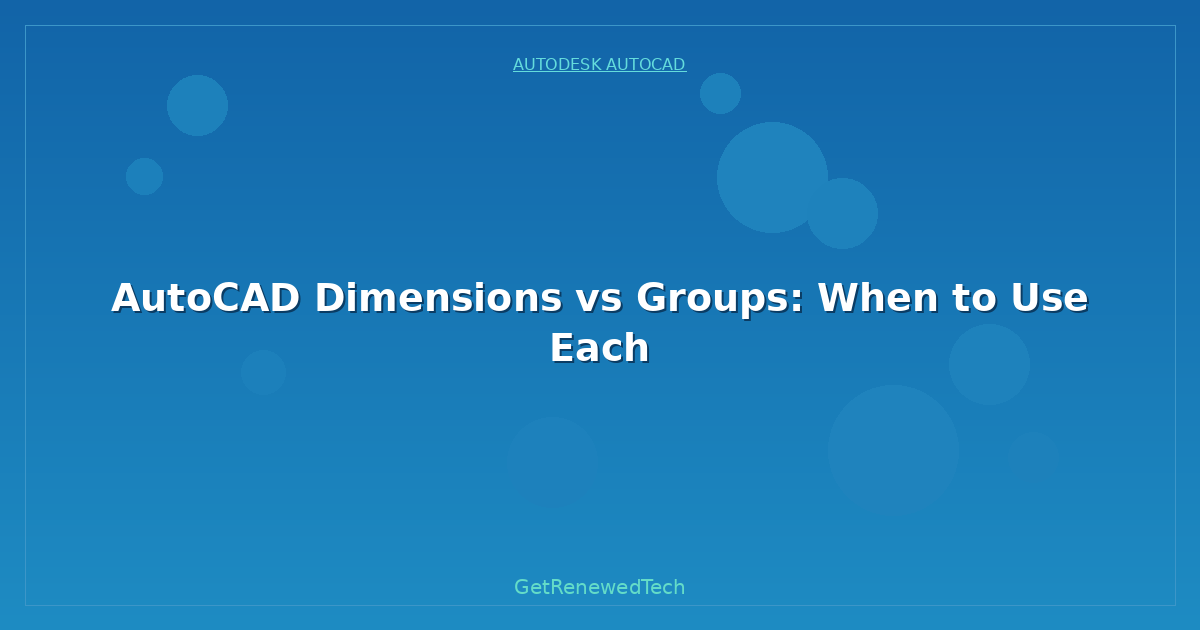 AUTODESK AUTOCAD

AutoCAD Dimensions vs Groups: When to Use Each

GetRenewedTech